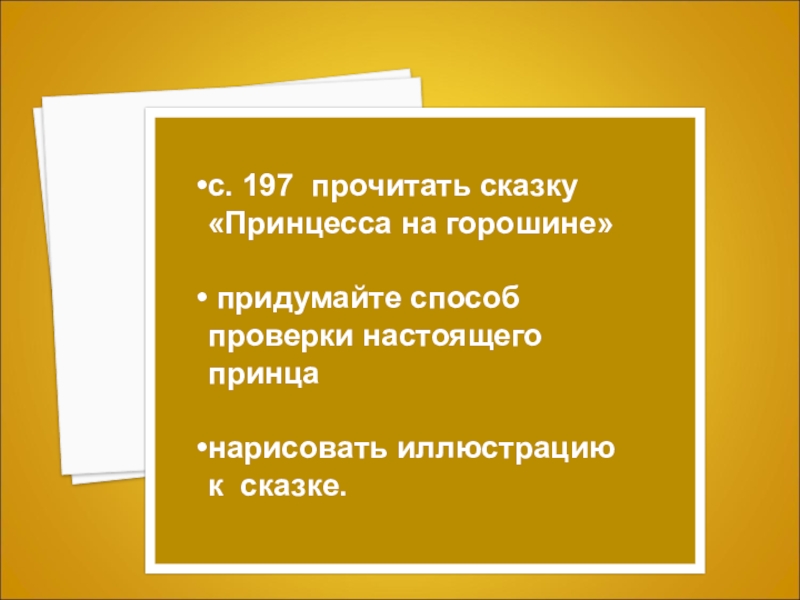 •с. 197 прочитать сказку «Принцесса на горошине»

• придумайте способ проверки настоящего принца

•нарисовать иллюстрацию к сказке.